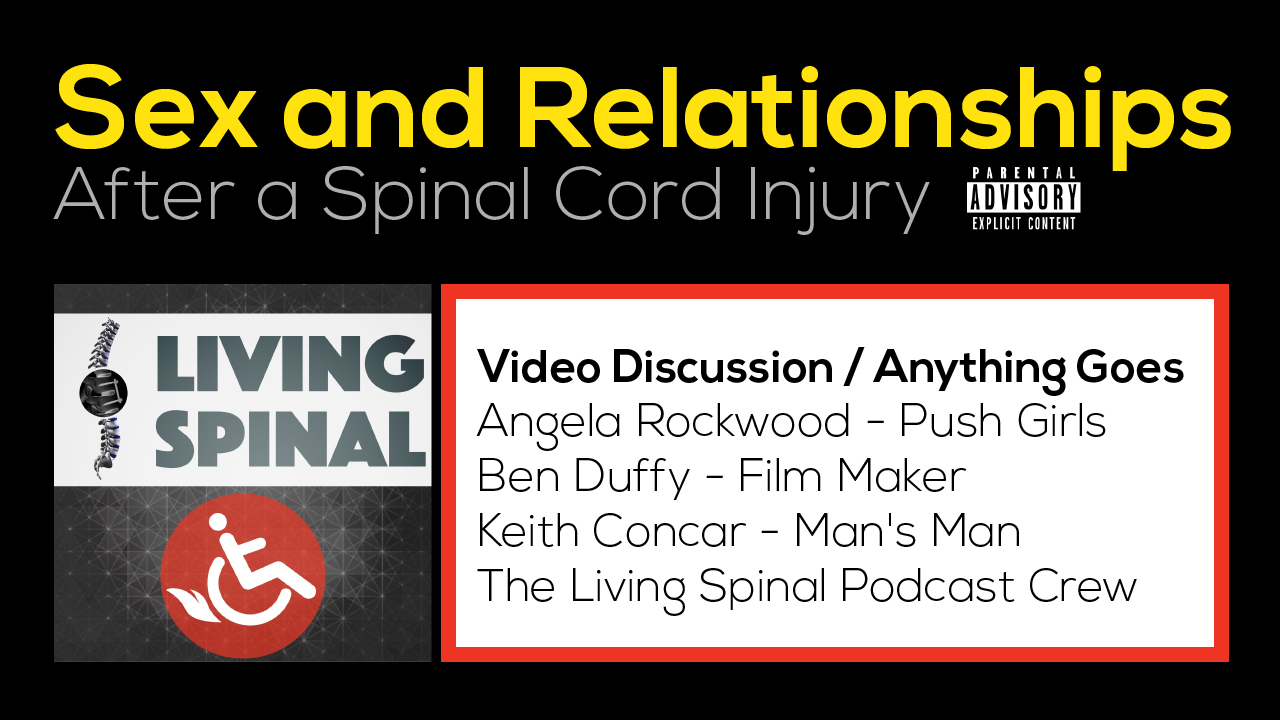 Sex and Relationships
After a Spinal Cord Injury

PARENTAL
ADVISORY
EXPLICIT CONTENT

LIVING
SPINAL

Video Discussion / Anything Goes
Angela Rockwood - Push Girls
Ben Duffy - Film Maker
Keith Concar - Man's Man
The Living Spinal Podcast Crew